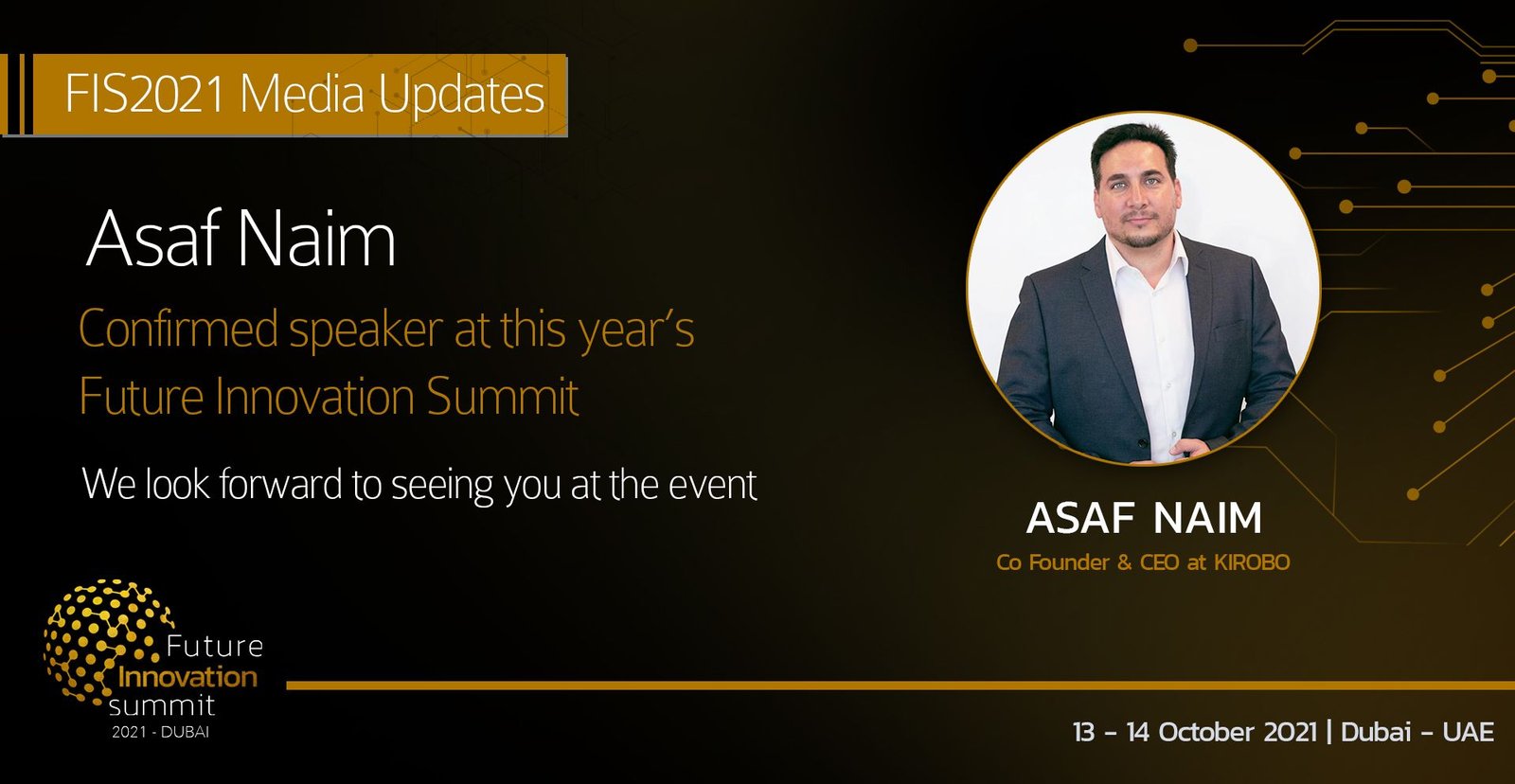 FIS2021 Media Updates

Asaf Naim

Confirmed speaker at this year's Future Innovation Summit

We look forward to seeing you at the event

ASAF NAIM

Co Founder & CEO at KIROBO

Future Innovation summit
2021 - DUBAI

13 - 14 October 2021 | Dubai - UAE